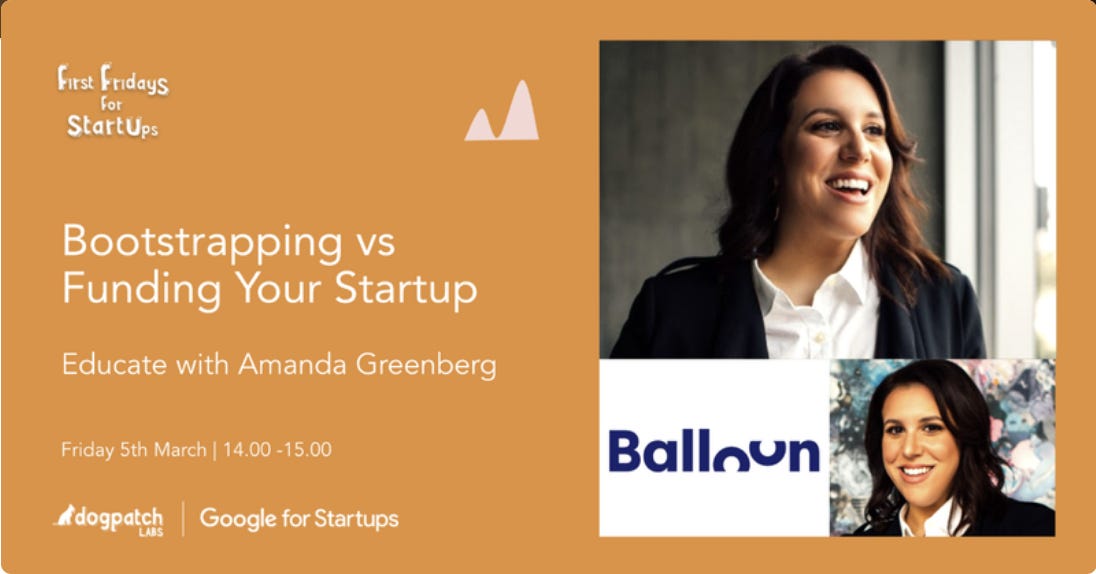 First Fridays for StartUps

Bootstrapping vs Funding Your Startup

Educate with Amanda Greenberg

Friday 5th March | 14.00 -15.00

dogpatch LABS | Google for Startups

Balloon